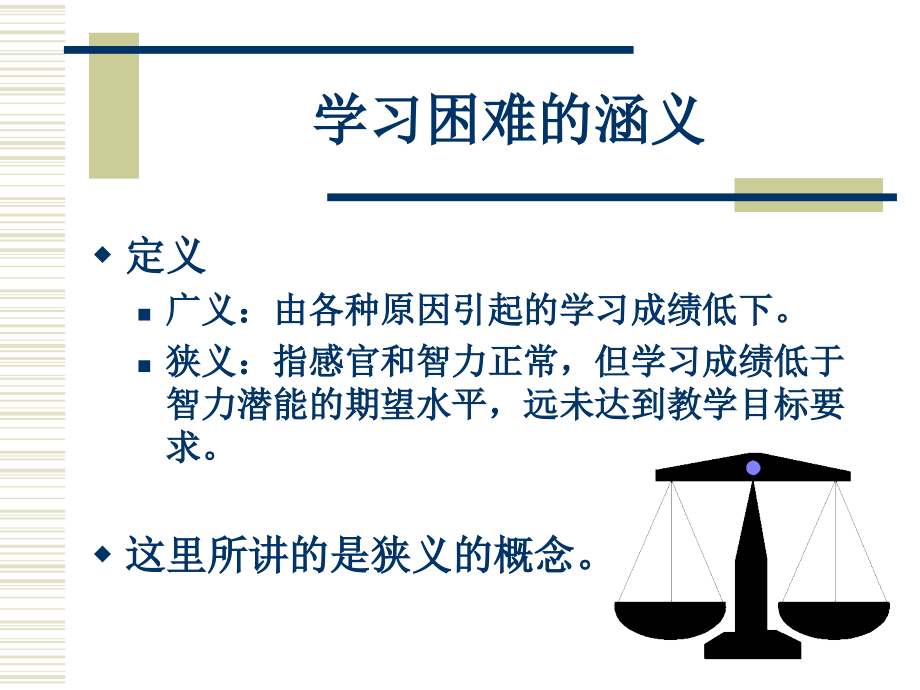 学习困难的涵义

• 定义

• 广义：由各种原因引起的学习成绩低下。

• 狭义：指感官和智力正常，但学习成绩低于智力潜能的期望水平，远未达到教学目标要求。

• 这里所讲的是狭义的概念。